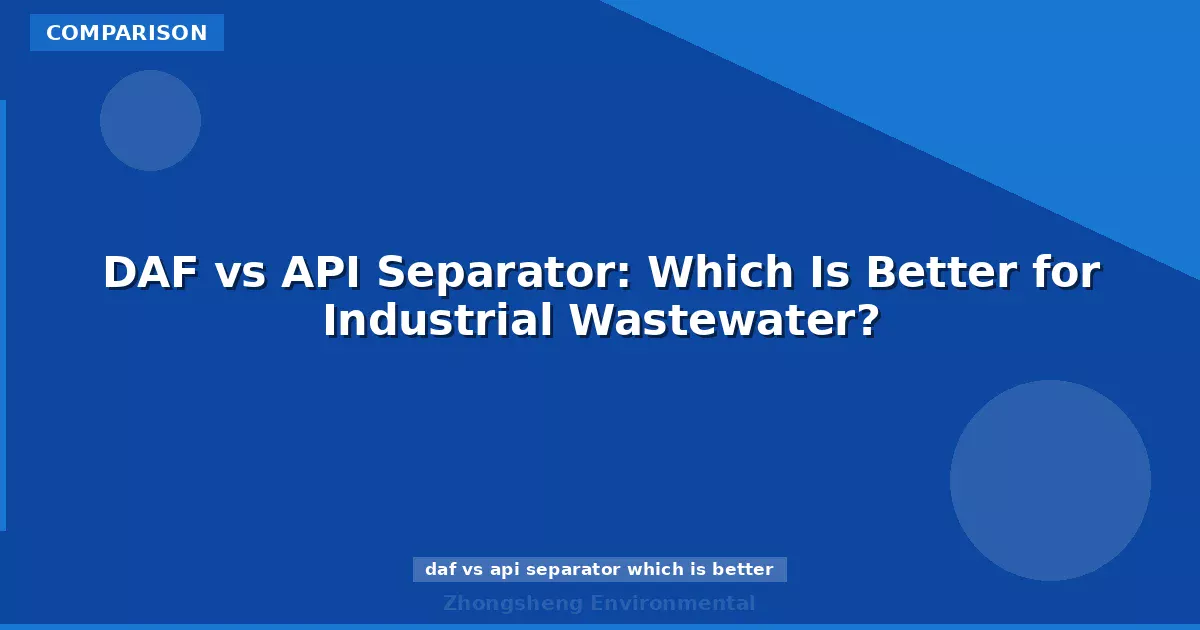 COMPARISON

DAF vs API Separator: Which Is Better for Industrial Wastewater?

daf vs api separator which is better

Zhongsheng Environmental